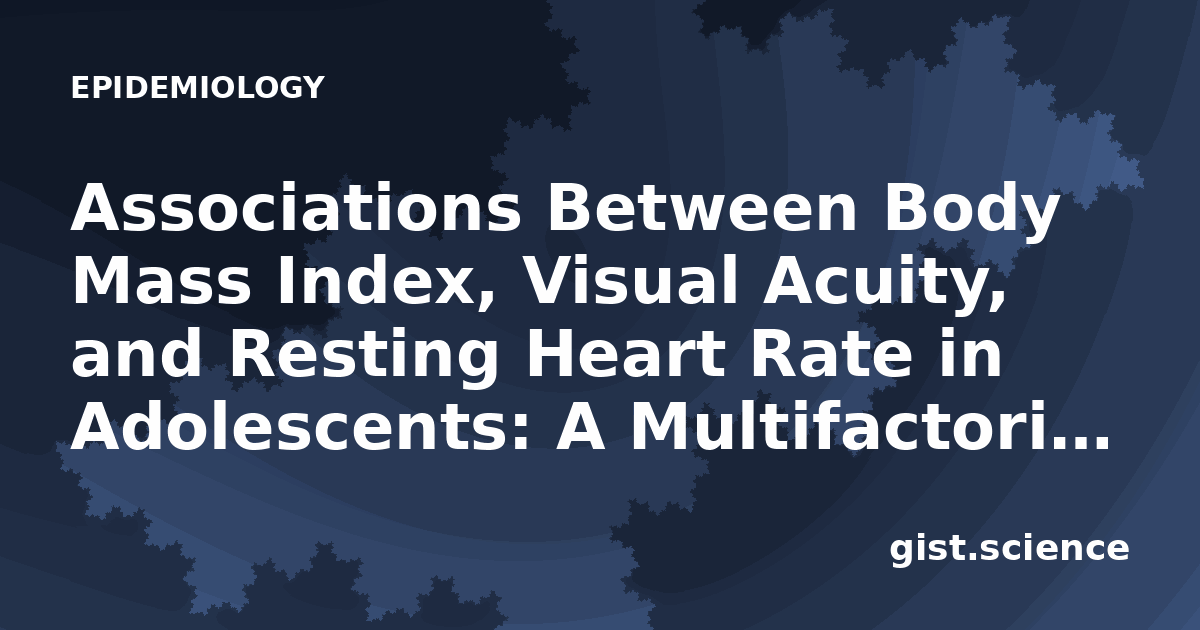 EPIDEMIOLOGY

Associations Between Body Mass Index, Visual Acuity, and Resting Heart Rate in Adolescents: A Multifactori...

gist.science